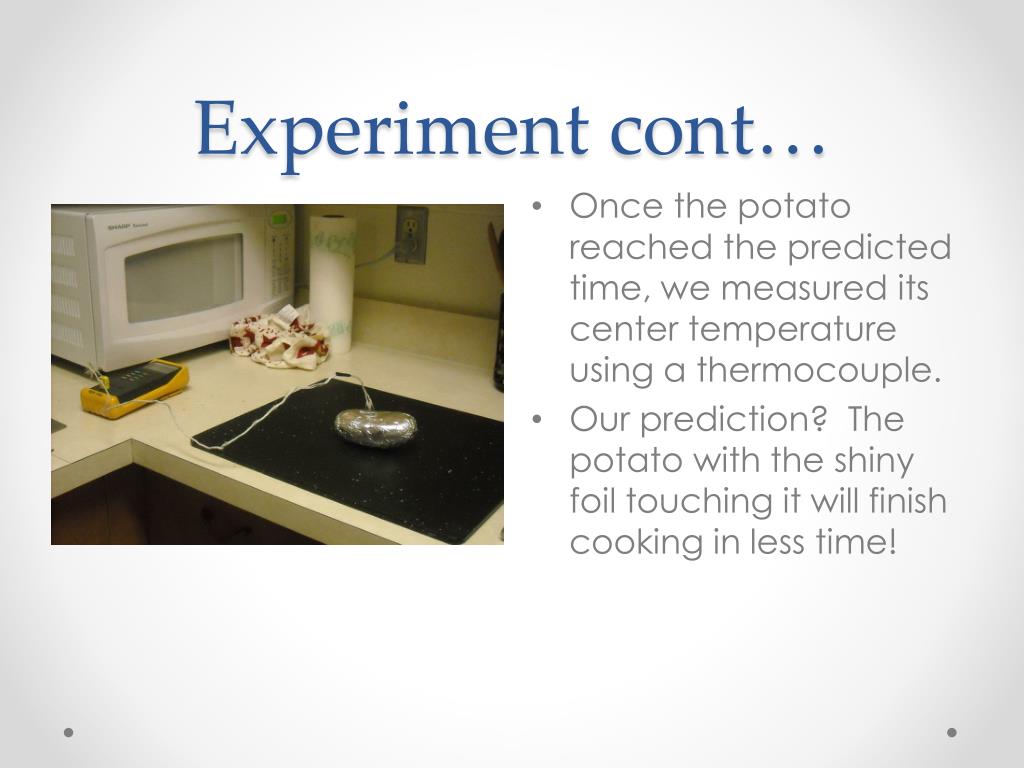 Experiment cont…

SHARP

• Once the potato reached the predicted time, we measured its center temperature using a thermocouple.
• Our prediction? The potato with the shiny foil touching it will finish cooking in less time!